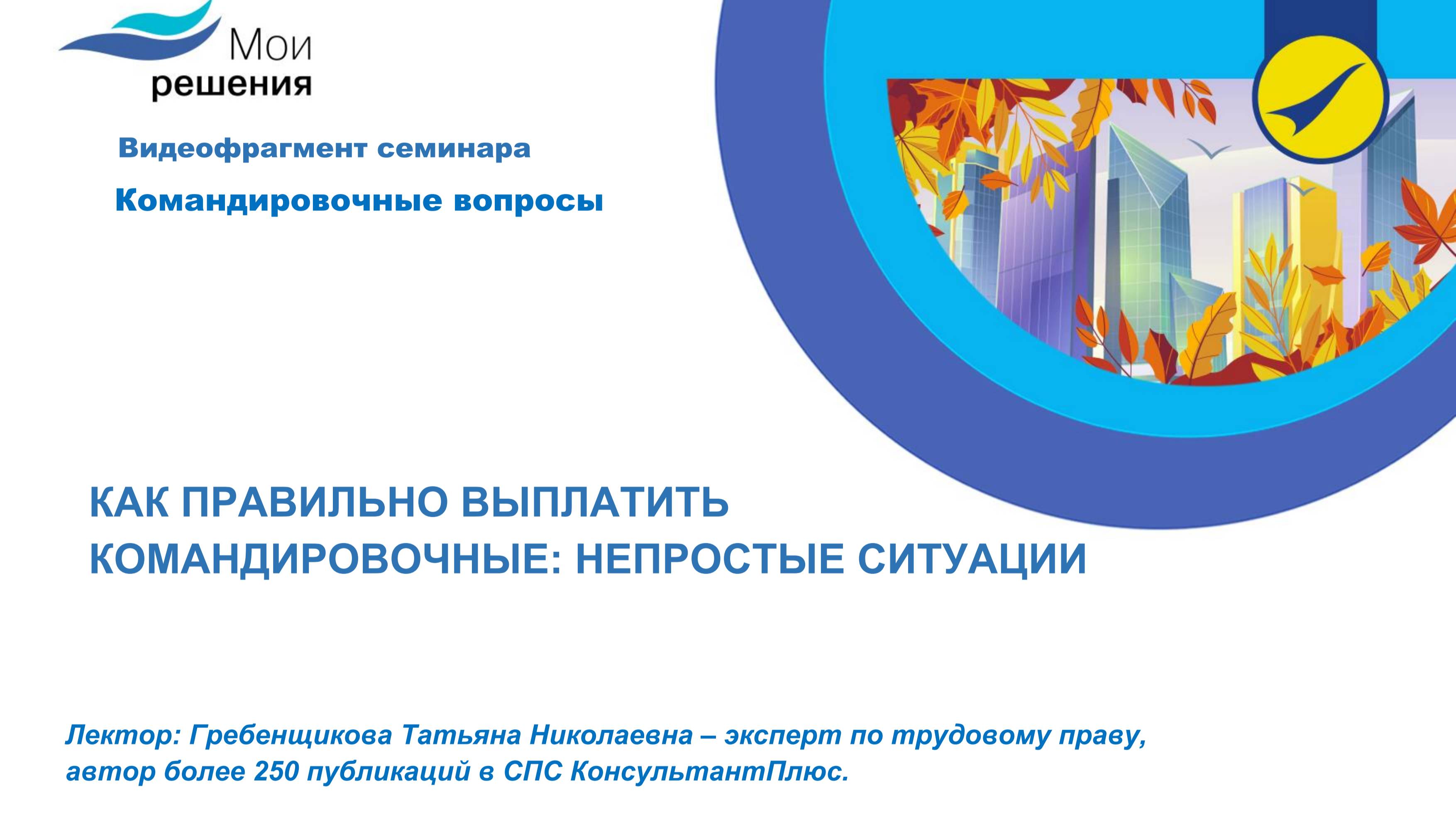 Мои решения

Видеофрагмент семинара

Командировочные вопросы

КАК ПРАВИЛЬНО ВЫПЛАТИТЬ КОМАНДИРОВОЧНЫЕ: НЕПРОСТЫЕ СИТУАЦИИ

Лектор: Гребенщикова Татьяна Николаевна – эксперт по трудовому праву, автор более 250 публикаций в СПС КонсультантПлюс.